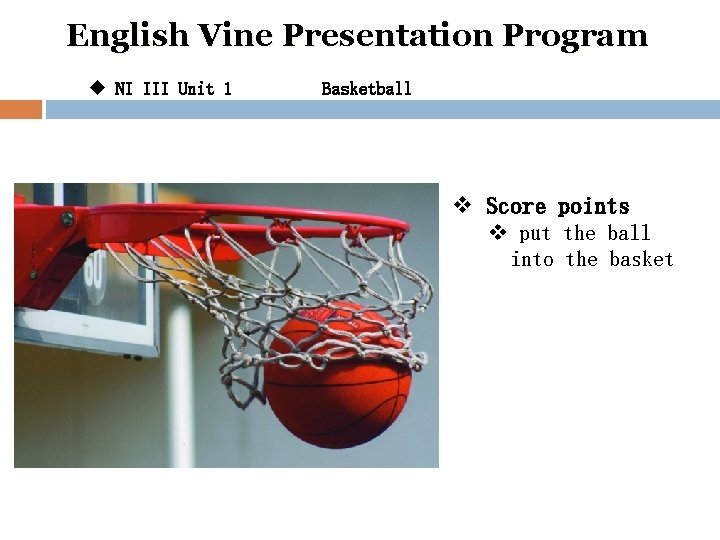 English Vine Presentation Program

◆ NI III Unit 1 Basketball

❖ Score points
❖ put the ball into the basket